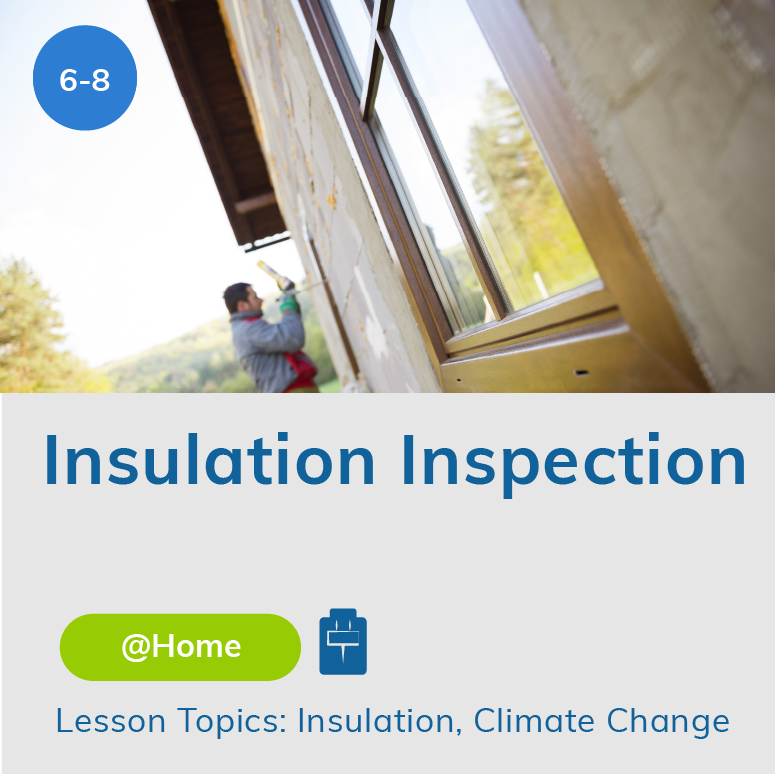 6-8

Insulation Inspection

@Home

Lesson Topics: Insulation, Climate Change